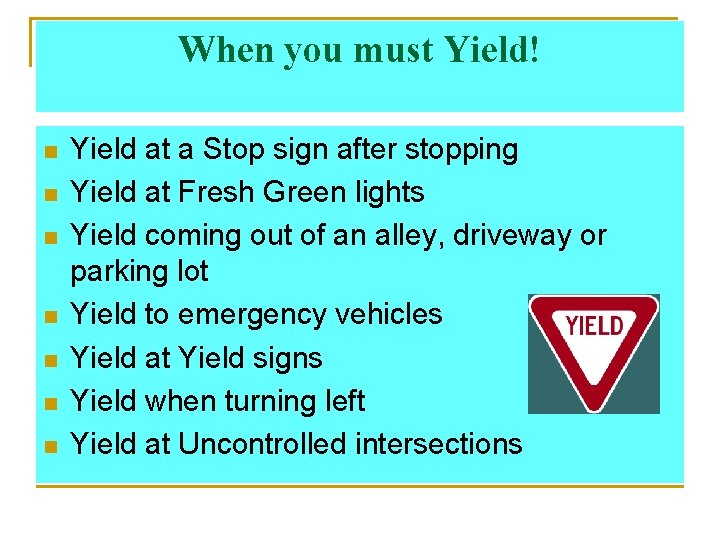 When you must Yield!

- Yield at a Stop sign after stopping
- Yield at Fresh Green lights
- Yield coming out of an alley, driveway or parking lot
- Yield to emergency vehicles
- Yield at Yield signs
- Yield when turning left
- Yield at Uncontrolled intersections

YIELD